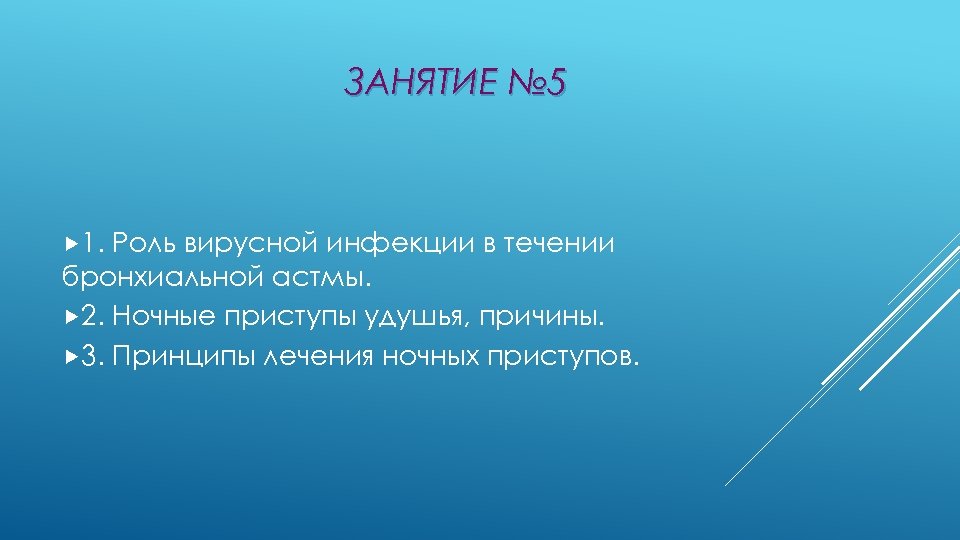 ЗАНЯТИЕ №5

1. Роль вирусной инфекции в течении бронхиальной астмы.

2. Ночные приступы удушья, причины.

3. Принципы лечения ночных приступов.